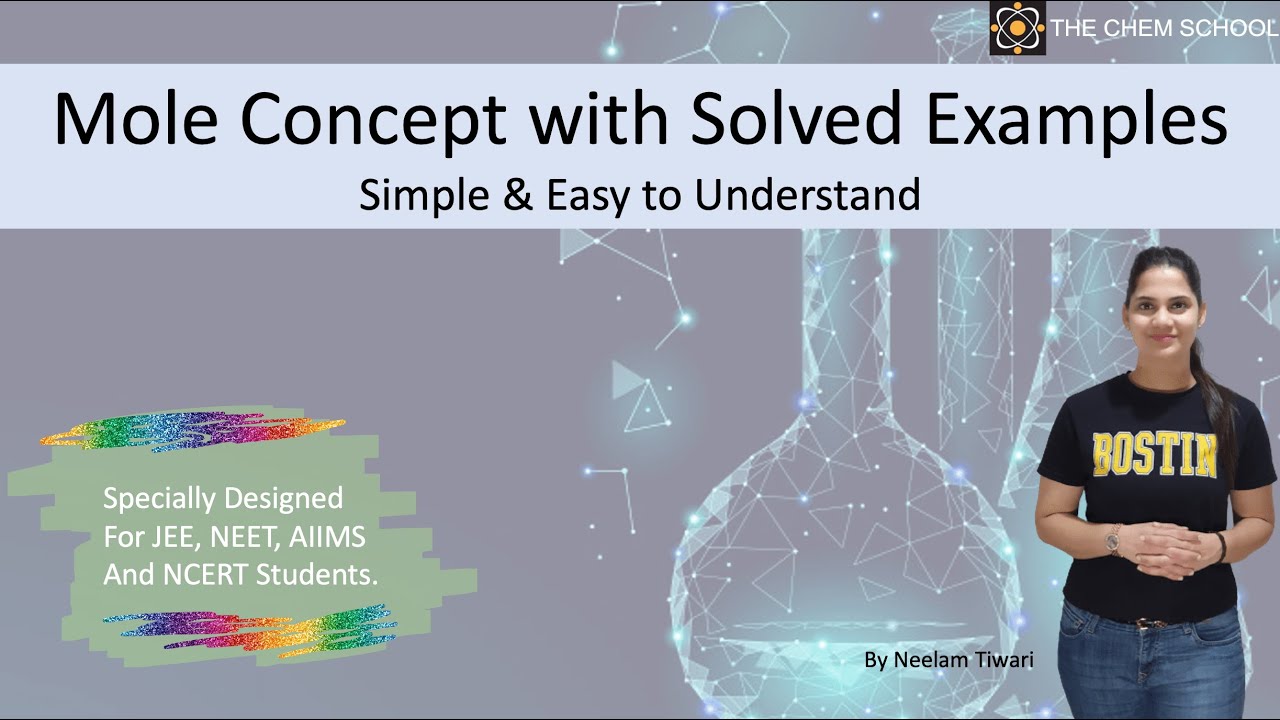 THE CHEM SCHOOL

Mole Concept with Solved Examples

Simple & Easy to Understand

Specially Designed For JEE, NEET, AIIMS And NCERT Students.

BOSTIN

By Neelam Tiwari